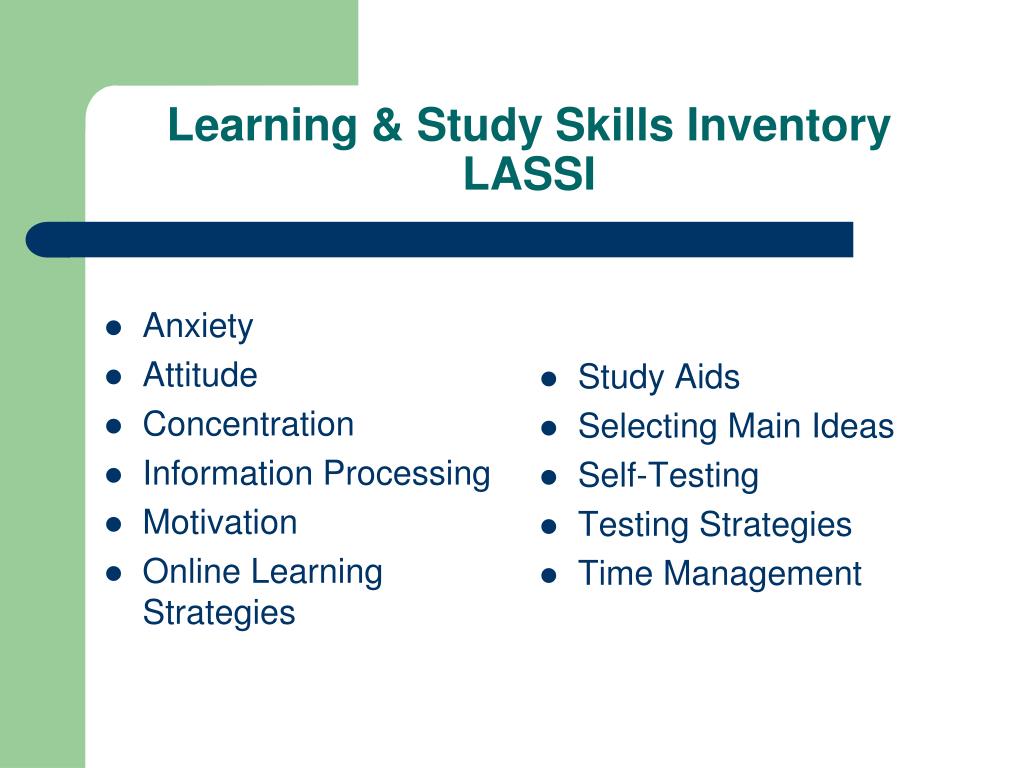 Learning & Study Skills Inventory
LASSI

- Anxiety
- Attitude
- Concentration
- Information Processing
- Motivation
- Online Learning Strategies

- Study Aids
- Selecting Main Ideas
- Self-Testing
- Testing Strategies
- Time Management